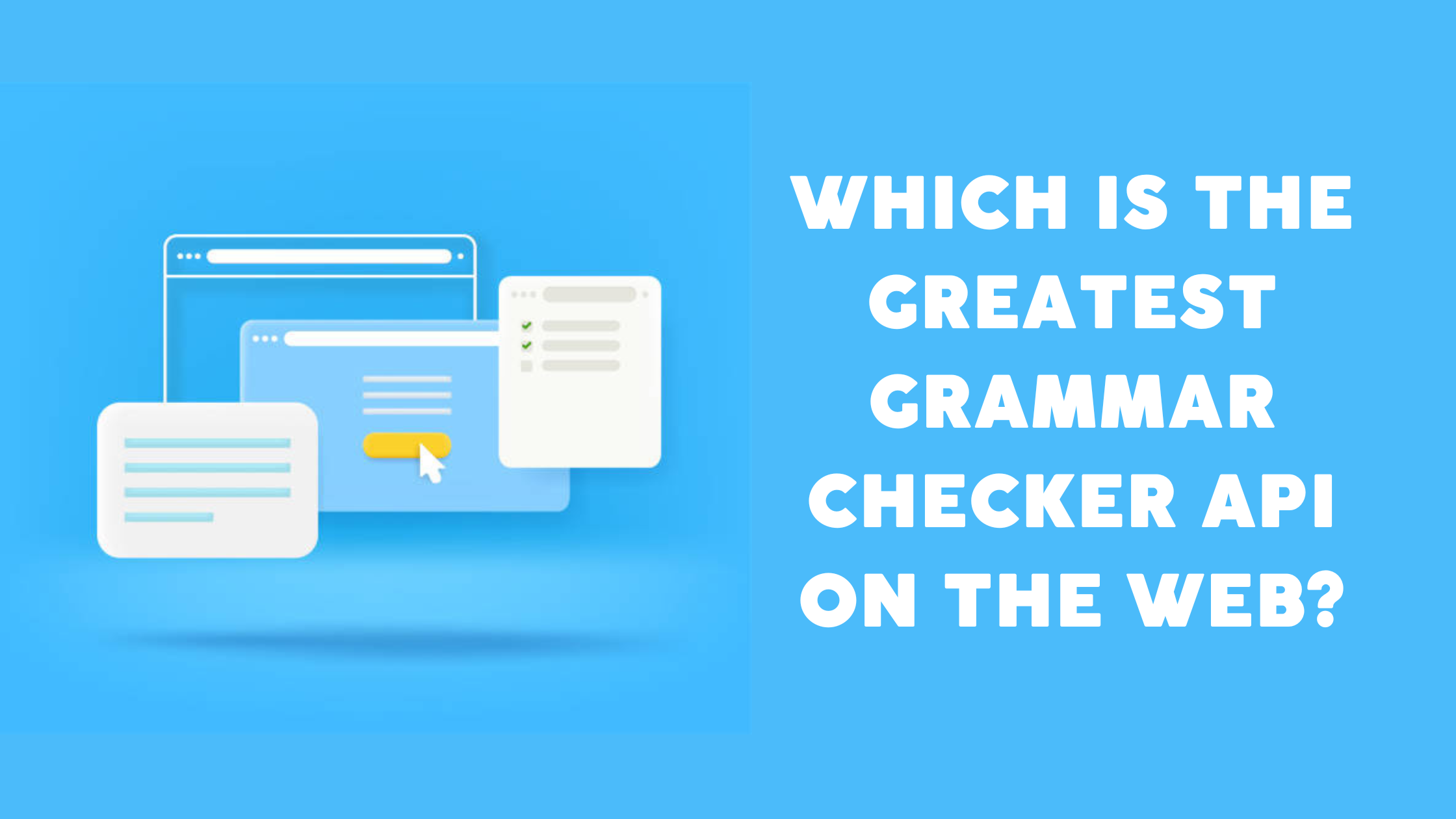 WHICH IS THE GREATEST GRAMMAR CHECKER API ON THE WEB?